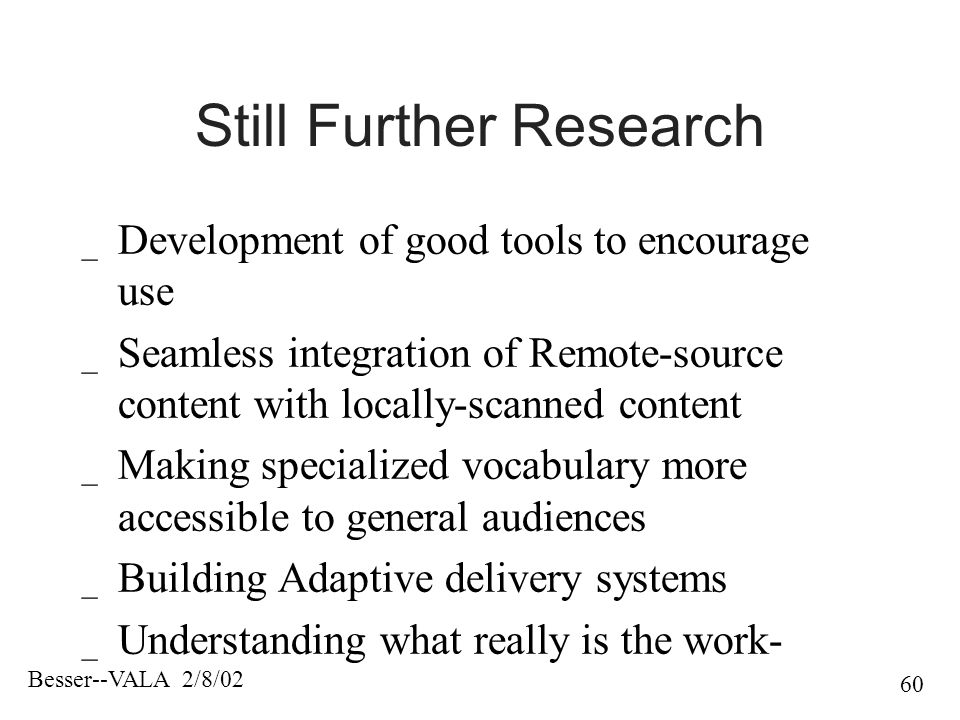 Still Further Research

_ Development of good tools to encourage use

_ Seamless integration of Remote-source content with locally-scanned content

_ Making specialized vocabulary more accessible to general audiences

_ Building Adaptive delivery systems

_ Understanding what really is the work-

Besser--VALA 2/8/02

60